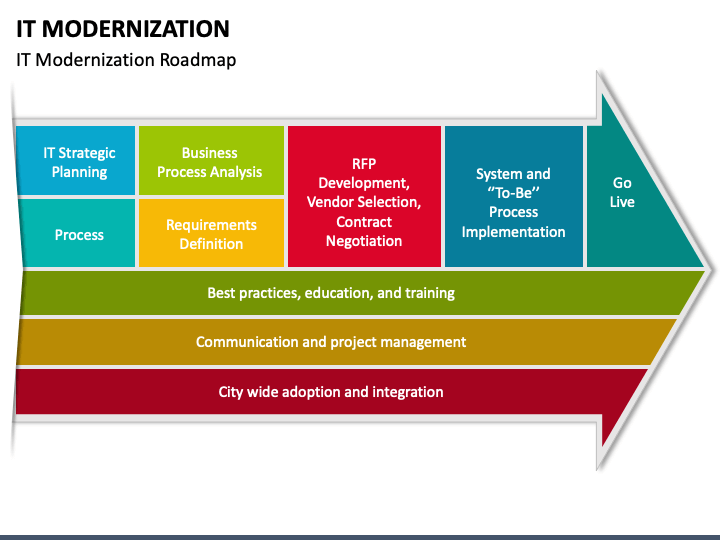 IT MODERNIZATION

IT Modernization Roadmap

IT Strategic Planning

Process

Business Process Analysis

Requirements Definition

RFP Development, Vendor Selection, Contract Negotiation

System and "To-Be" Process Implementation

Go Live

Best practices, education, and training

Communication and project management

City wide adoption and integration